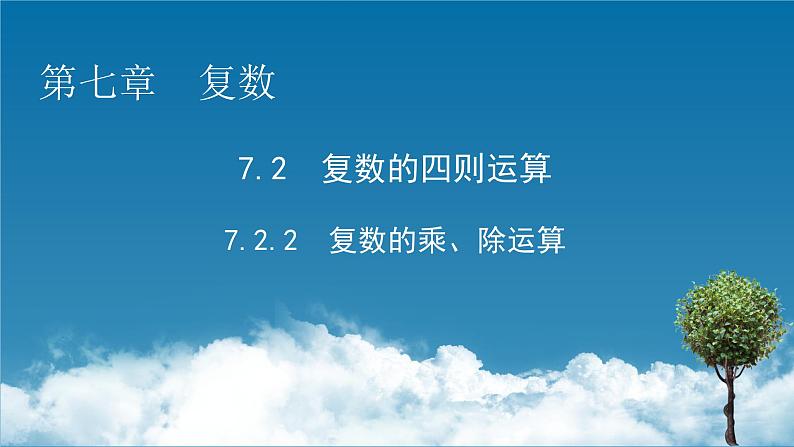 第七章　复数

7.2　复数的四则运算

7.2.2　复数的乘、除运算